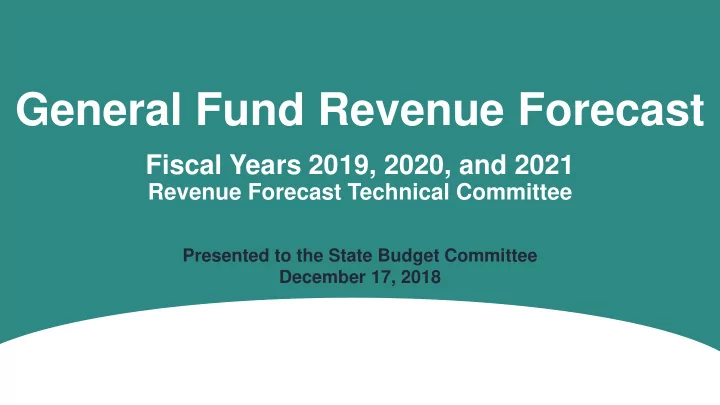 General Fund Revenue Forecast

Fiscal Years 2019, 2020, and 2021
Revenue Forecast Technical Committee

Presented to the State Budget Committee
December 17, 2018